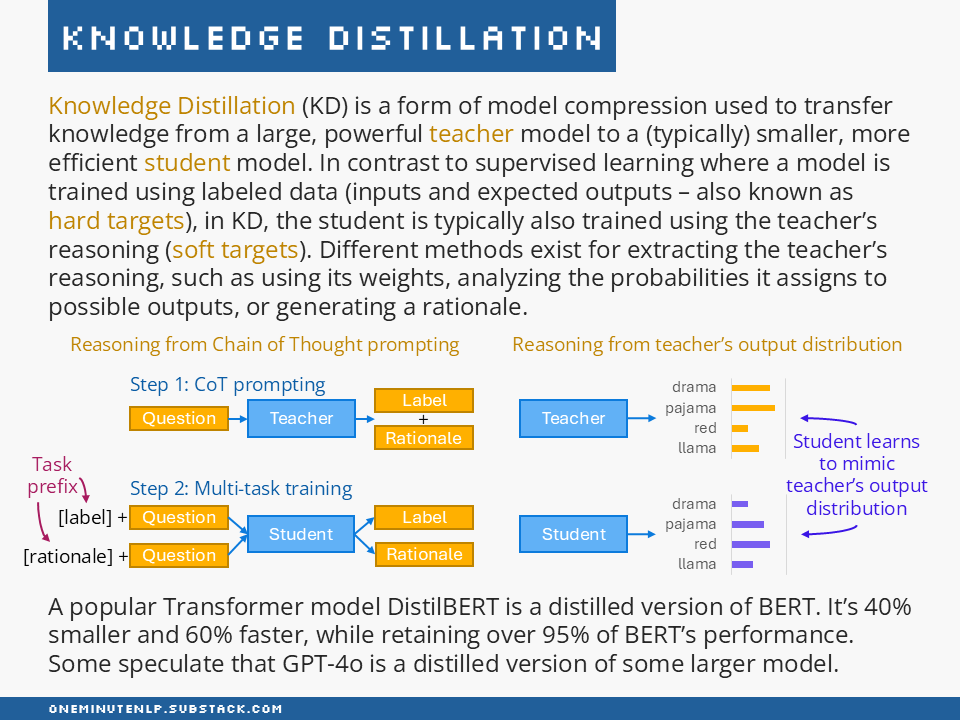 KNOWLEDGE DISTILLATION

Knowledge Distillation (KD) is a form of model compression used to transfer knowledge from a large, powerful teacher model to a (typically) smaller, more efficient student model. In contrast to supervised learning where a model is trained using labeled data (inputs and expected outputs – also known as hard targets), in KD, the student is typically also trained using the teacher's reasoning (soft targets). Different methods exist for extracting the teacher's reasoning, such as using its weights, analyzing the probabilities it assigns to possible outputs, or generating a rationale.

Reasoning from Chain of Thought prompting

Step 1: CoT prompting

Question

Teacher

Label
+
Rationale

Task prefix

Step 2: Multi-task training

[label] + Question

[rationale] + Question

Student

Label

Rationale

Reasoning from teacher's output distribution

Teacher

drama
pajama
red
llama

Student learns to mimic teacher's output distribution

Student

drama
pajama
red
llama

A popular Transformer model DistilBERT is a distilled version of BERT. It's 40% smaller and 60% faster, while retaining over 95% of BERT's performance. Some speculate that GPT-4o is a distilled version of some larger model.

ONEMINUTENLP.SUBSTACK.COM